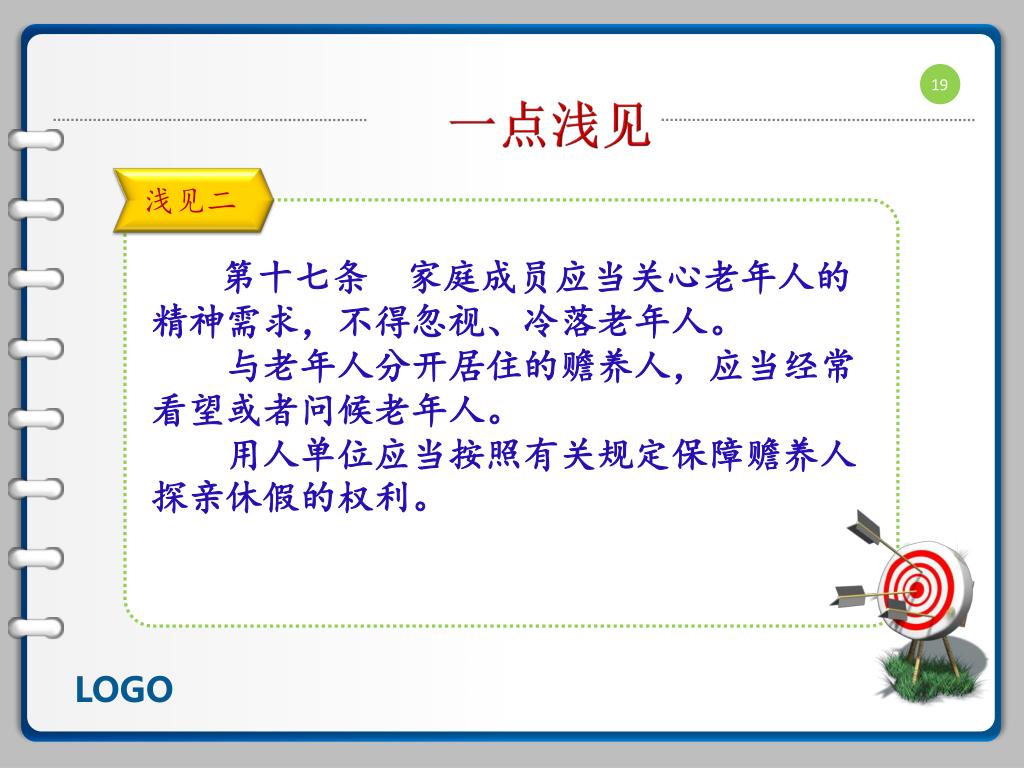 19

一点浅见

浅见二

第十七条　家庭成员应当关心老年人的精神需求，不得忽视、冷落老年人。

与老年人分开居住的赡养人，应当经常看望或者问候老年人。

用人单位应当按照有关规定保障赡养人探亲休假的权利。

LOGO